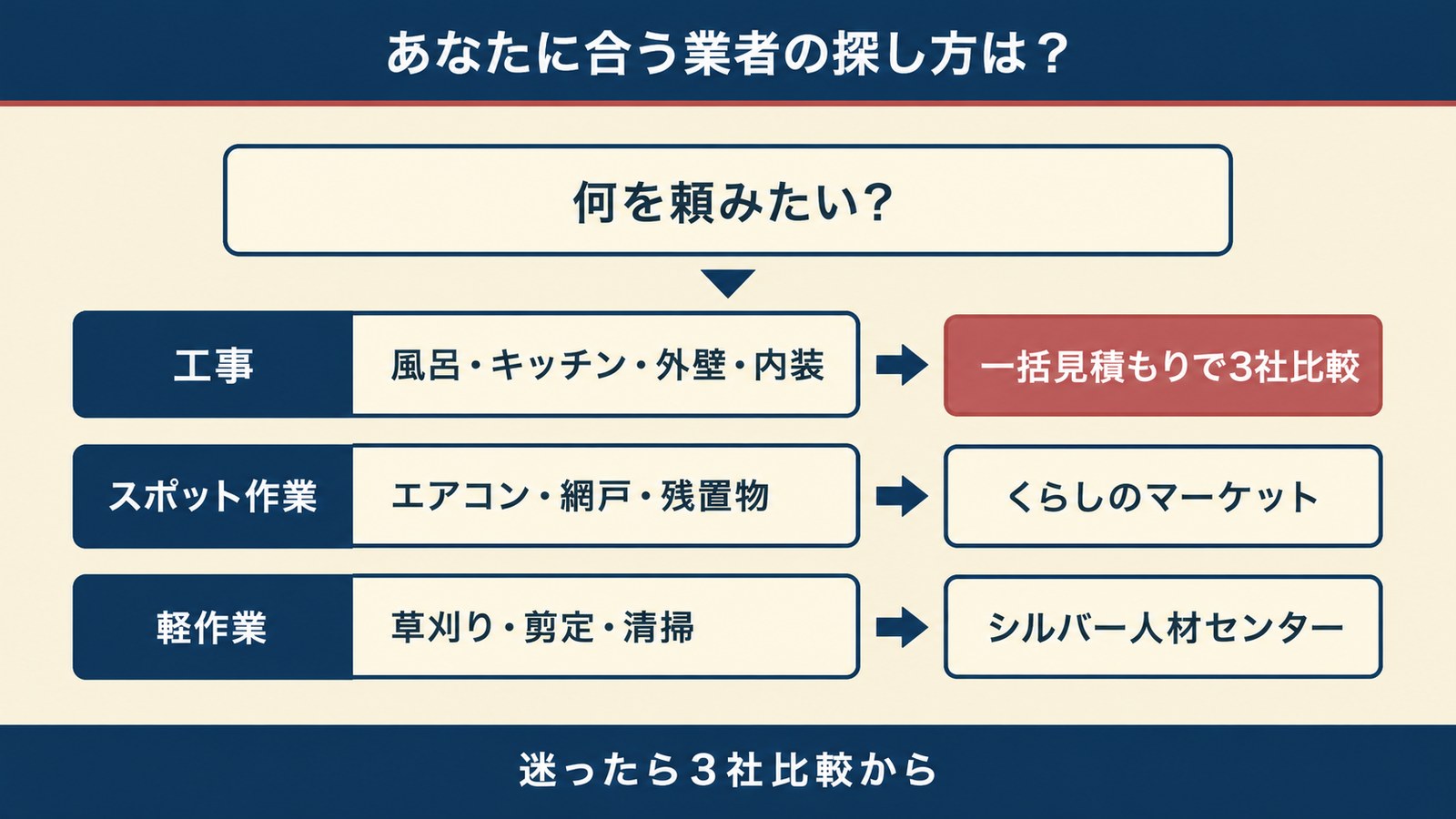 あなたに合う業者の探し方は？

何を頼みたい？

工事 風呂・キッチン・外壁・内装 一括見積もりで3社比較

スポット作業 エアコン・網戸・残置物 くらしのマーケット

軽作業 草刈り・剪定・清掃 シルバー人材センター

迷ったら３社比較から